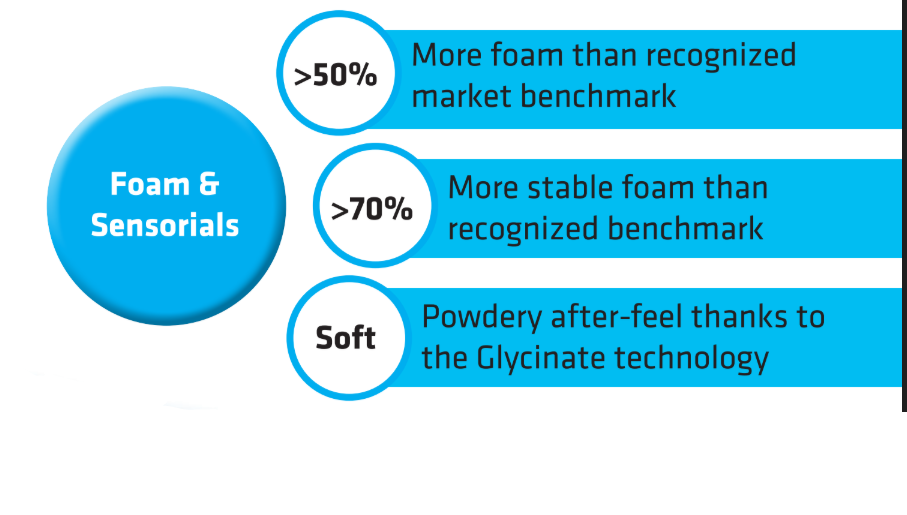 Foam & Sensorials

>50%

More foam than recognized market benchmark

>70%

More stable foam than recognized benchmark

Soft

Powdery after-feel thanks to the Glycinate technology